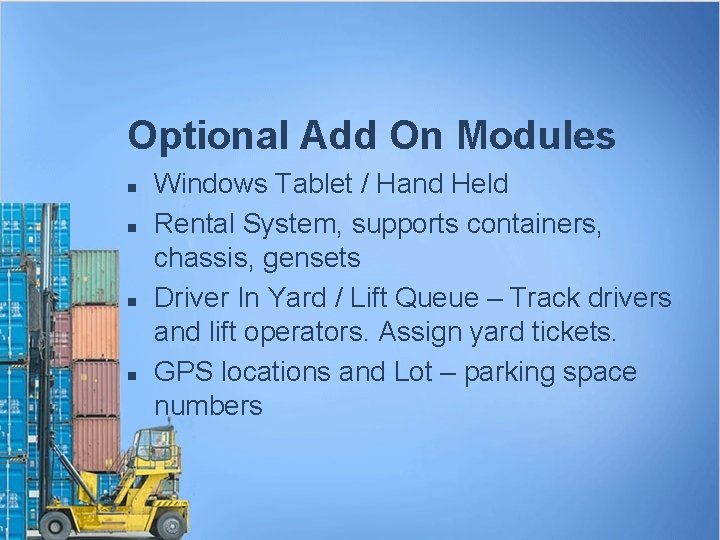 Optional Add On Modules

- Windows Tablet / Hand Held
- Rental System, supports containers, chassis, gensets
- Driver In Yard / Lift Queue – Track drivers and lift operators. Assign yard tickets.
- GPS locations and Lot – parking space numbers